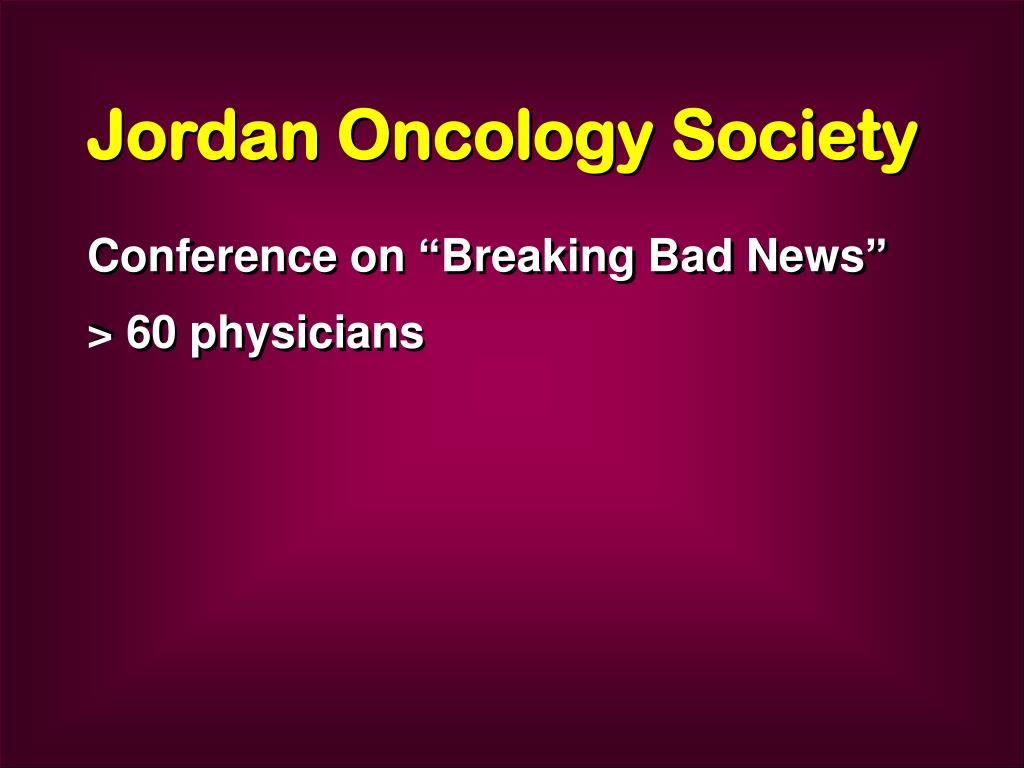 Jordan Oncology Society

Conference on “Breaking Bad News”

> 60 physicians